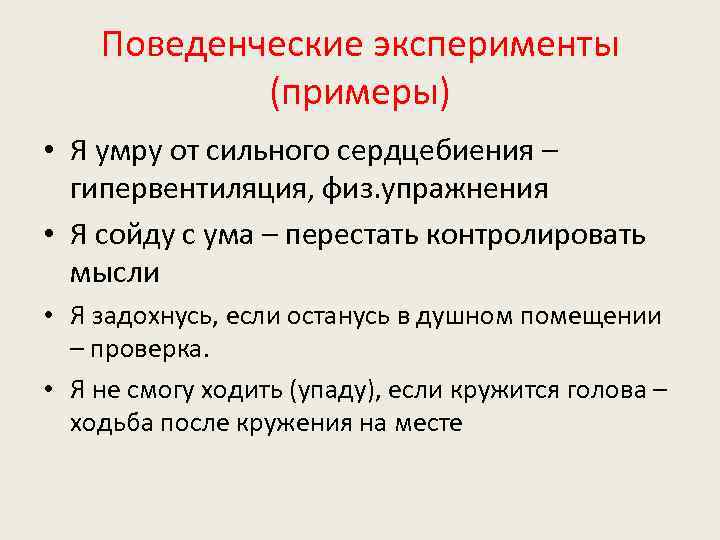 Поведенческие эксперименты (примеры)

• Я умру от сильного сердцебиения – гипервентиляция, физ.упражнения

• Я сойду с ума – перестать контролировать мысли

• Я задохнусь, если останусь в душном помещении – проверка.

• Я не смогу ходить (упаду), если кружится голова – ходьба после кружения на месте